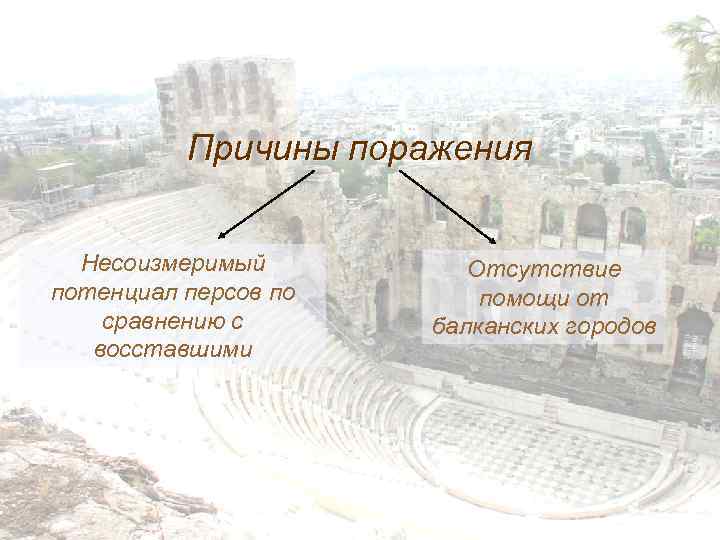 Причины поражения

Несоизмеримый потенциал персов по сравнению с восставшими

Отсутствие помощи от балканских городов